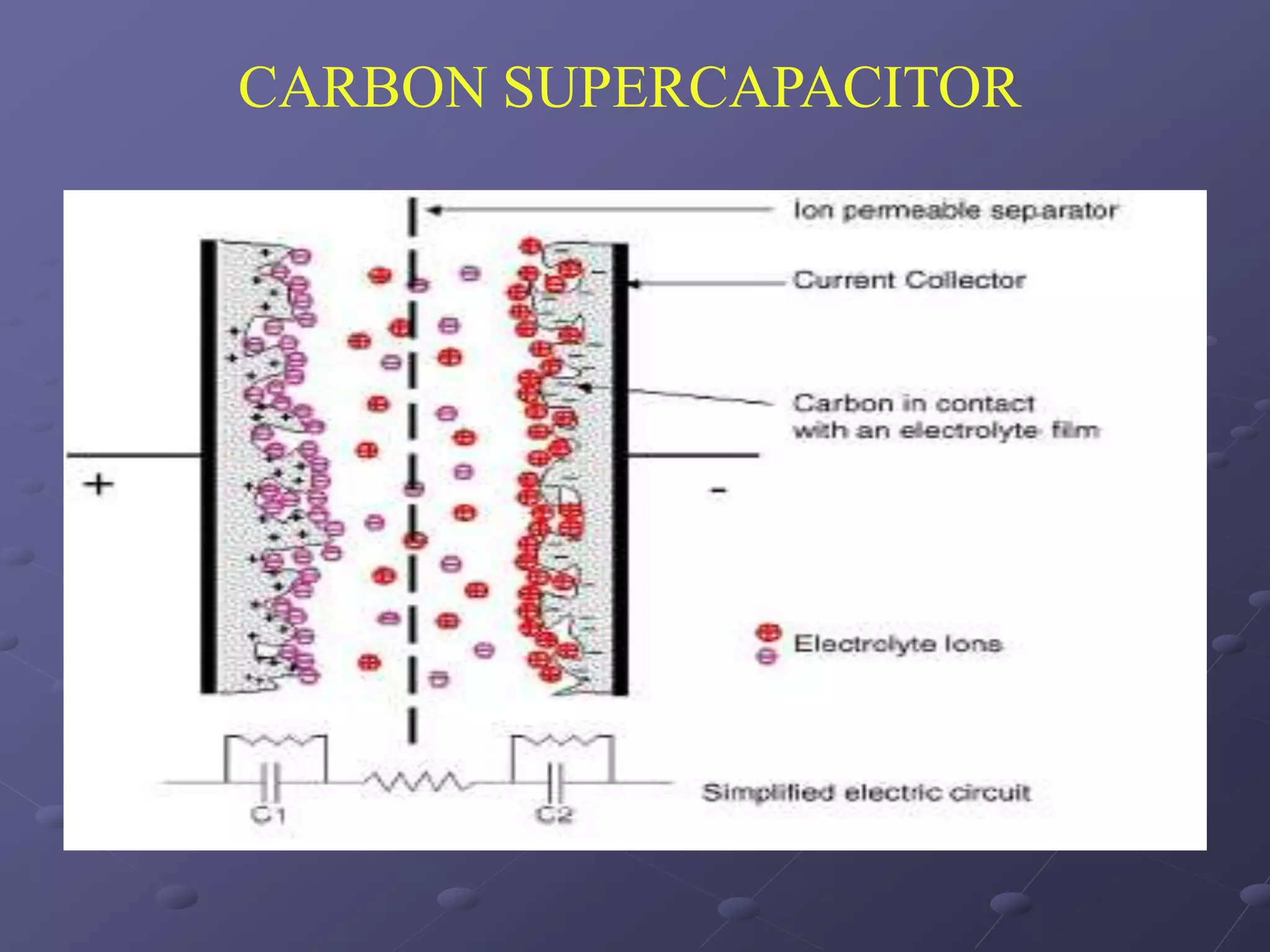 CARBON SUPERCAPACITOR

Ion permeable separator

Current Collector

Carbon in contact with an electrolyte film

+

-

Electrolyte Ions

C1

C2

Simplified electric circuit